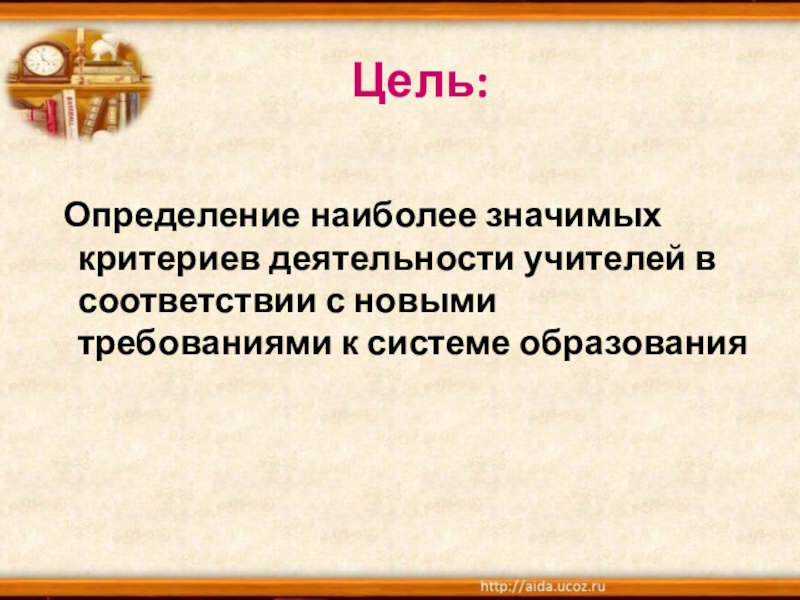 Цель:

Определение наиболее значимых критериев деятельности учителей в соответствии с новыми требованиями к системе образования

http://aida.ucoz.ru